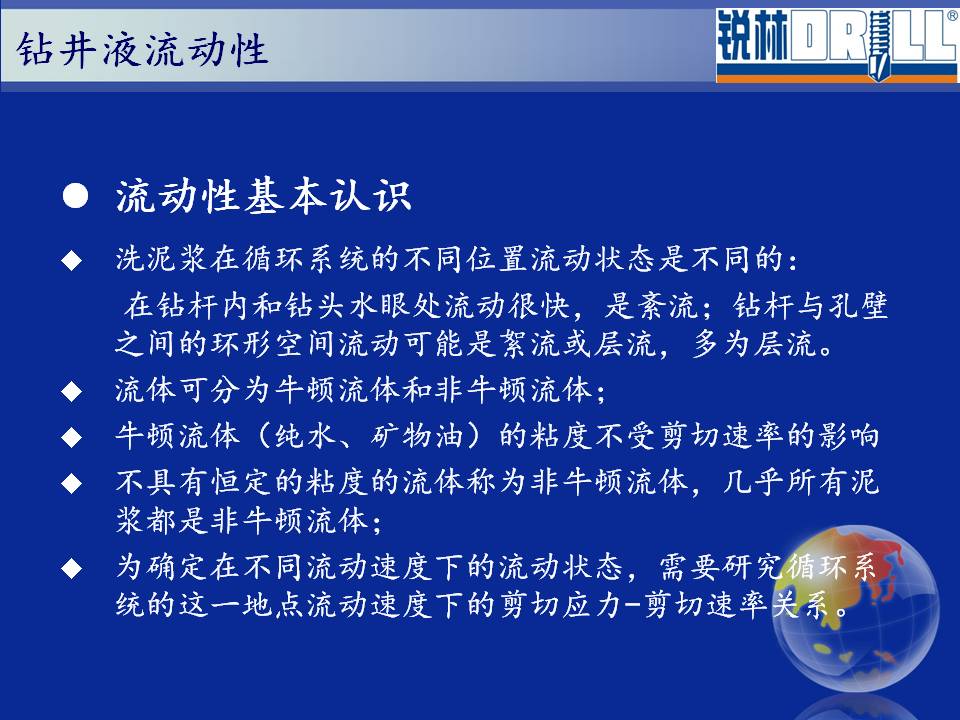 钻井液流动性

锐林DRILL®

● 流动性基本认识

◆ 洗泥浆在循环系统的不同位置流动状态是不同的：

在钻杆内和钻头水眼处流动很快，是紊流；钻杆与孔壁之间的环形空间流动可能是絮流或层流，多为层流。

◆ 流体可分为牛顿流体和非牛顿流体；

◆ 牛顿流体（纯水、矿物油）的粘度不受剪切速率的影响

◆ 不具有恒定的粘度的流体称为非牛顿流体，几乎所有泥浆都是非牛顿流体；

◆ 为确定在不同流动速度下的流动状态，需要研究循环系统的这一地点流动速度下的剪切应力-剪切速率关系。